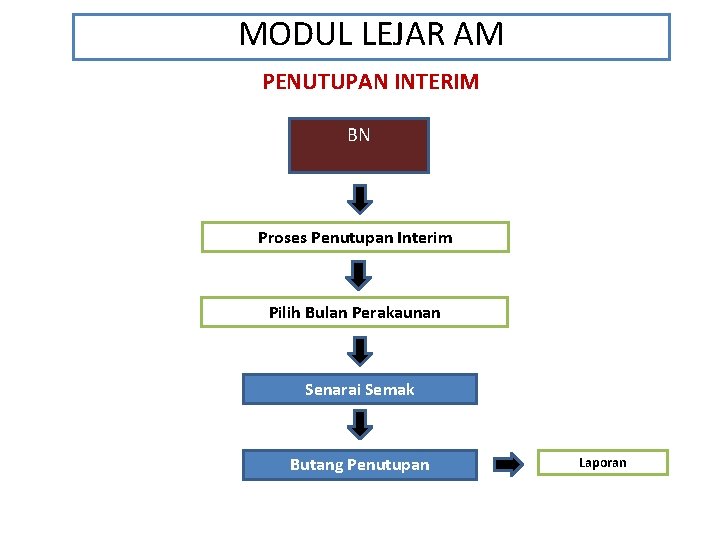 MODUL LEJAR AM

PENUTUPAN INTERIM

BN

Proses Penutupan Interim

Pilih Bulan Perakaunan

Senarai Semak

Butang Penutupan

Laporan